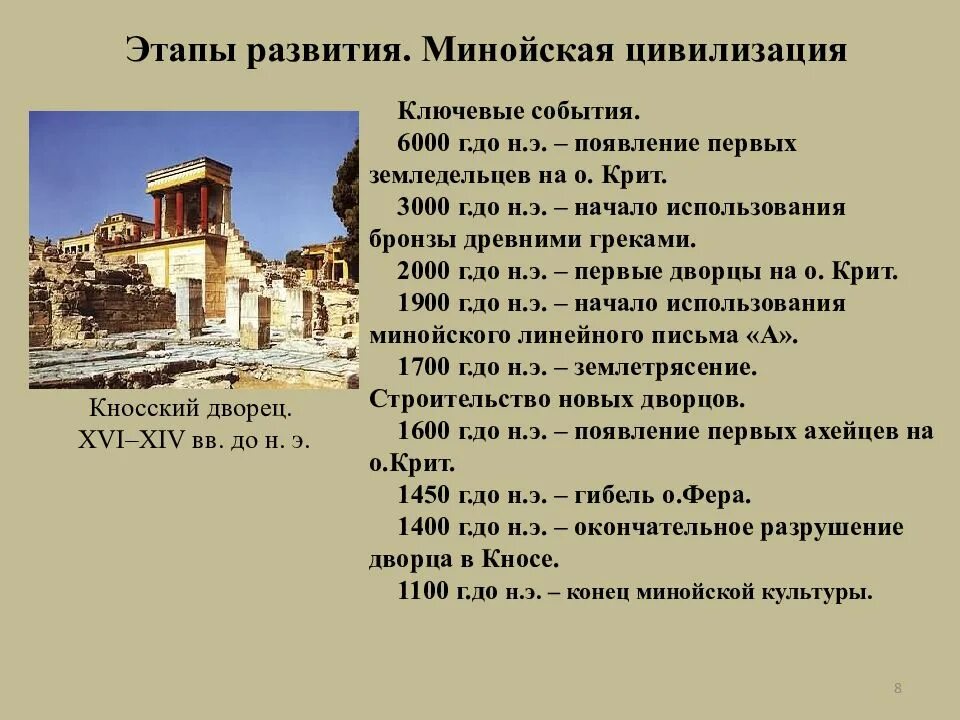 Этапы развития. Минойская цивилизация

Кносский дворец. XVI–XIV вв. до н. э.

Ключевые события.

6000 г.до н.э. – появление первых земледельцев на о. Крит.

3000 г.до н.э. – начало использования бронзы древними греками.

2000 г.до н.э. – первые дворцы на о. Крит.

1900 г.до н.э. – начало использования минойского линейного письма «А».

1700 г.до н.э. – землетрясение. Строительство новых дворцов.

1600 г.до н.э. – появление первых ахейцев на о.Крит.

1450 г.до н.э. – гибель о.Фера.

1400 г.до н.э. – окончательное разрушение дворца в Кносе.

1100 г.до н.э. – конец минойской культуры.

8